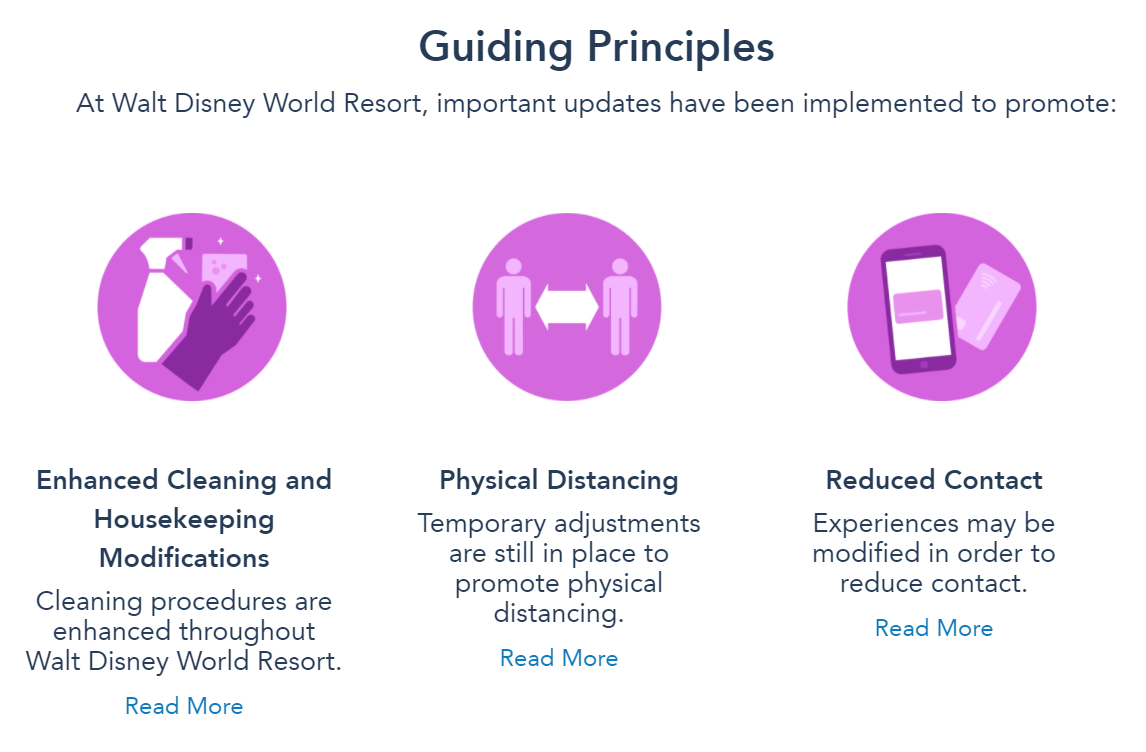 Guiding Principles

At Walt Disney World Resort, important updates have been implemented to promote:

Enhanced Cleaning and Housekeeping Modifications

Cleaning procedures are enhanced throughout Walt Disney World Resort.

Read More

Physical Distancing

Temporary adjustments are still in place to promote physical distancing.

Read More

Reduced Contact

Experiences may be modified in order to reduce contact.

Read More